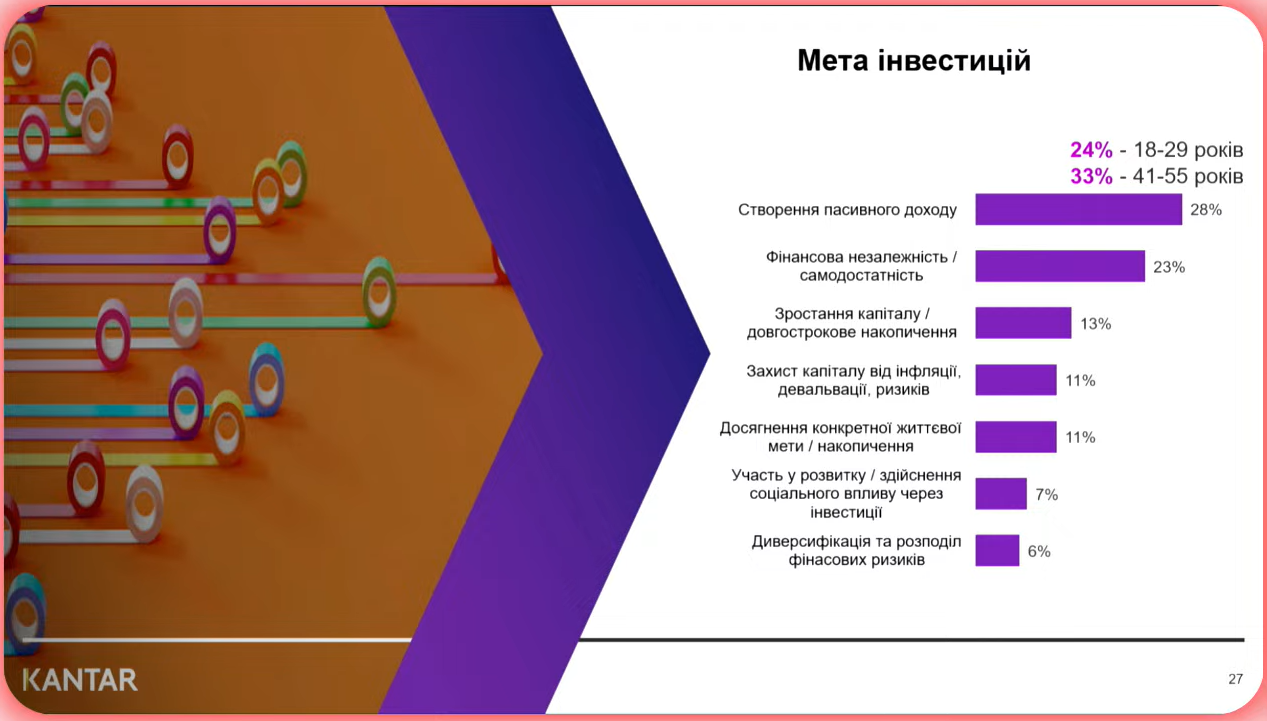 Мета інвестицій

24% - 18-29 років
33% - 41-55 років

Створення пасивного доходу 28%

Фінансова незалежність / самодостатність 23%

Зростання капіталу / довгострокове накопичення 13%

Захист капіталу від інфляції, девальвації, ризиків 11%

Досягнення конкретної життєвої мети / накопичення 11%

Участь у розвитку / здійснення соціального впливу через інвестиції 7%

Диверсифікація та розподіл фінасових ризиків 6%

KANTAR

27